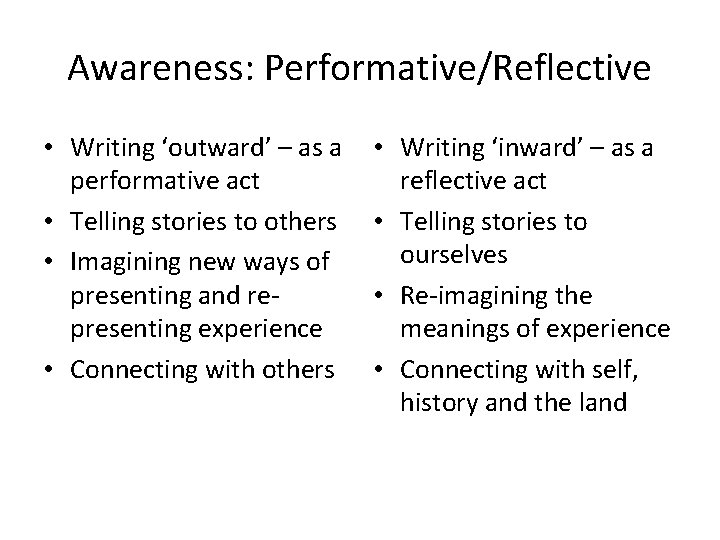 Awareness: Performative/Reflective

• Writing ‘outward’ – as a performative act
• Telling stories to others
• Imagining new ways of presenting and re-presenting experience
• Connecting with others

• Writing ‘inward’ – as a reflective act
• Telling stories to ourselves
• Re-imagining the meanings of experience
• Connecting with self, history and the land